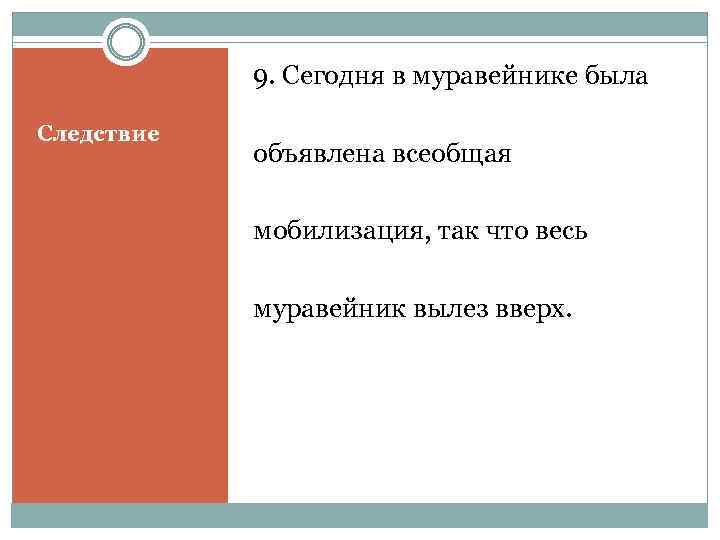 Следствие

9. Сегодня в муравейнике была объявлена всеобщая мобилизация, так что весь муравейник вылез вверх.